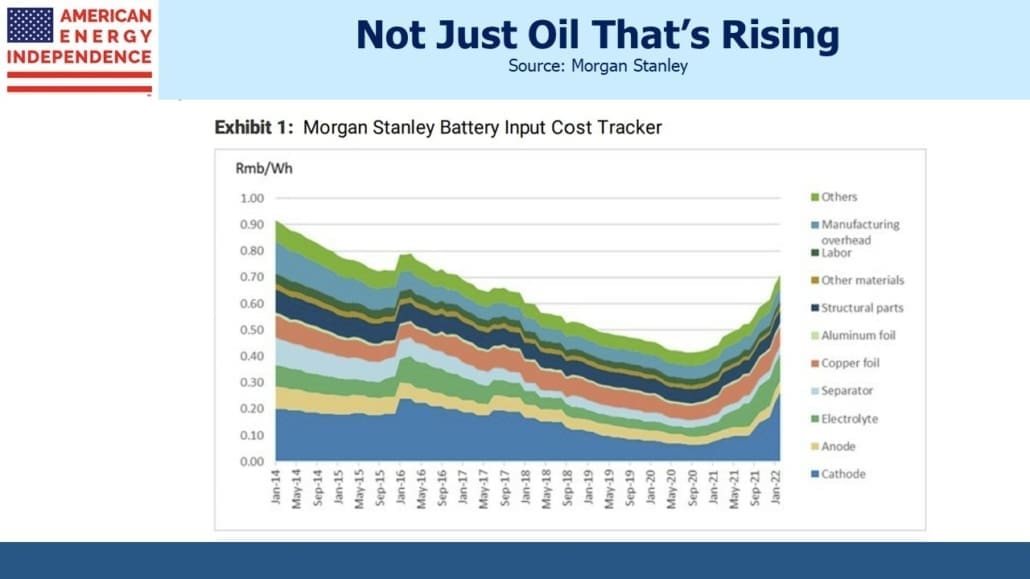 AMERICAN ENERGY INDEPENDENCE

Not Just Oil That's Rising
Source: Morgan Stanley

Exhibit 1: Morgan Stanley Battery Input Cost Tracker

Rmb/Wh

1.00
0.90
0.80
0.70
0.60
0.50
0.40
0.30
0.20
0.10
0.00

Jan-14 May-14 Sep-14 Jan-15 May-15 Sep-15 Jan-16 May-16 Sep-16 Jan-17 May-17 Sep-17 Jan-18 May-18 Sep-18 Jan-19 May-19 Sep-19 Jan-20 May-20 Sep-20 Jan-21 May-21 Sep-21 Jan-22

Others
Manufacturing overhead
Labor
Other materials
Structural parts
Aluminum foil
Copper foil
Separator
Electrolyte
Anode
Cathode